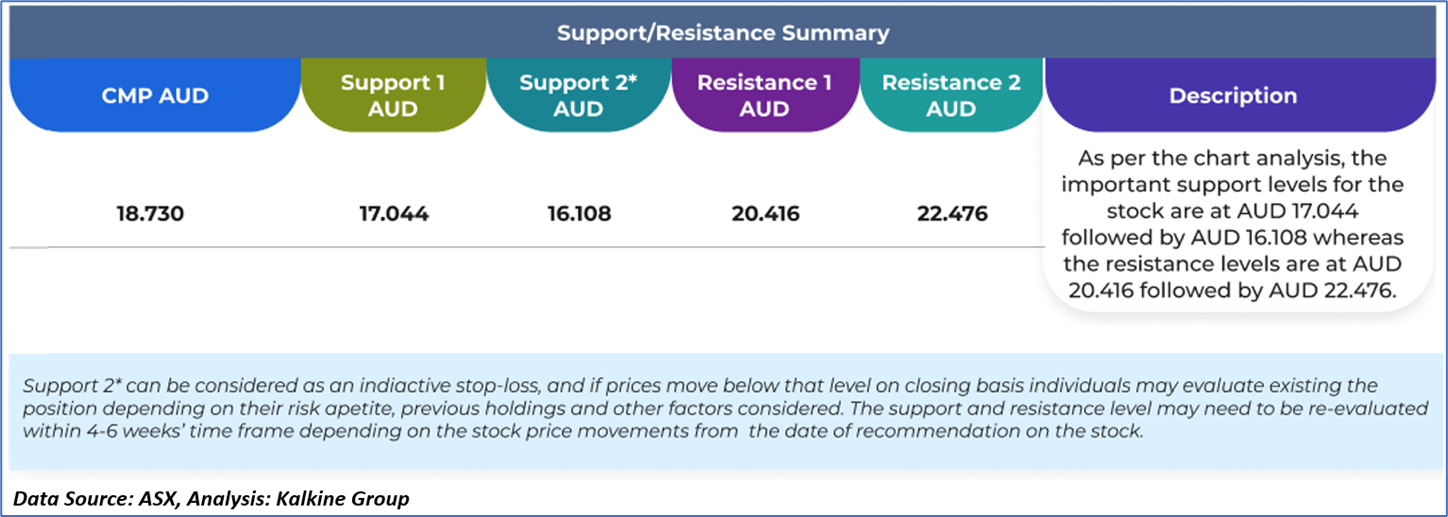 Support/Resistance Summary

| CMP AUD | Support 1 AUD | Support 2* AUD | Resistance 1 AUD | Resistance 2 AUD | Description |
|---|---|---|---|---|---|
| 18.730 | 17.044 | 16.108 | 20.416 | 22.476 | As per the chart analysis, the important support levels for the stock are at AUD 17.044 followed by AUD 16.108 whereas the resistance levels are at AUD 20.416 followed by AUD 22.476. |

Support 2* can be considered as an indiactive stop-loss, and if prices move below that level on closing basis individuals may evaluate existing the position depending on their risk apetite, previous holdings and other factors considered. The support and resistance level may need to be re-evaluated within 4-6 weeks' time frame depending on the stock price movements from the date of recommendation on the stock.

Data Source: ASX, Analysis: Kalkine Group